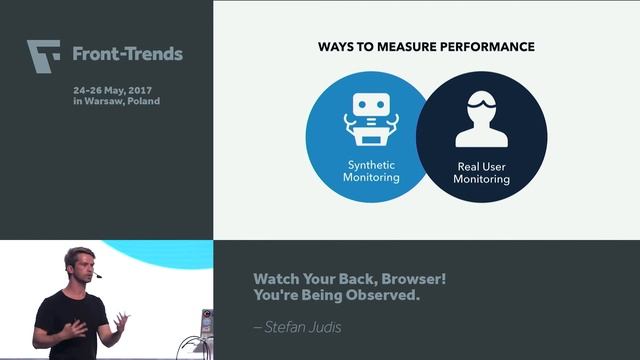 Front-Trends

24-26 May, 2017
in Warsaw, Poland

WAYS TO MEASURE PERFORMANCE

Synthetic Monitoring

Real User Monitoring

Watch Your Back, Browser!
You're Being Observed.

– Stefan Judis